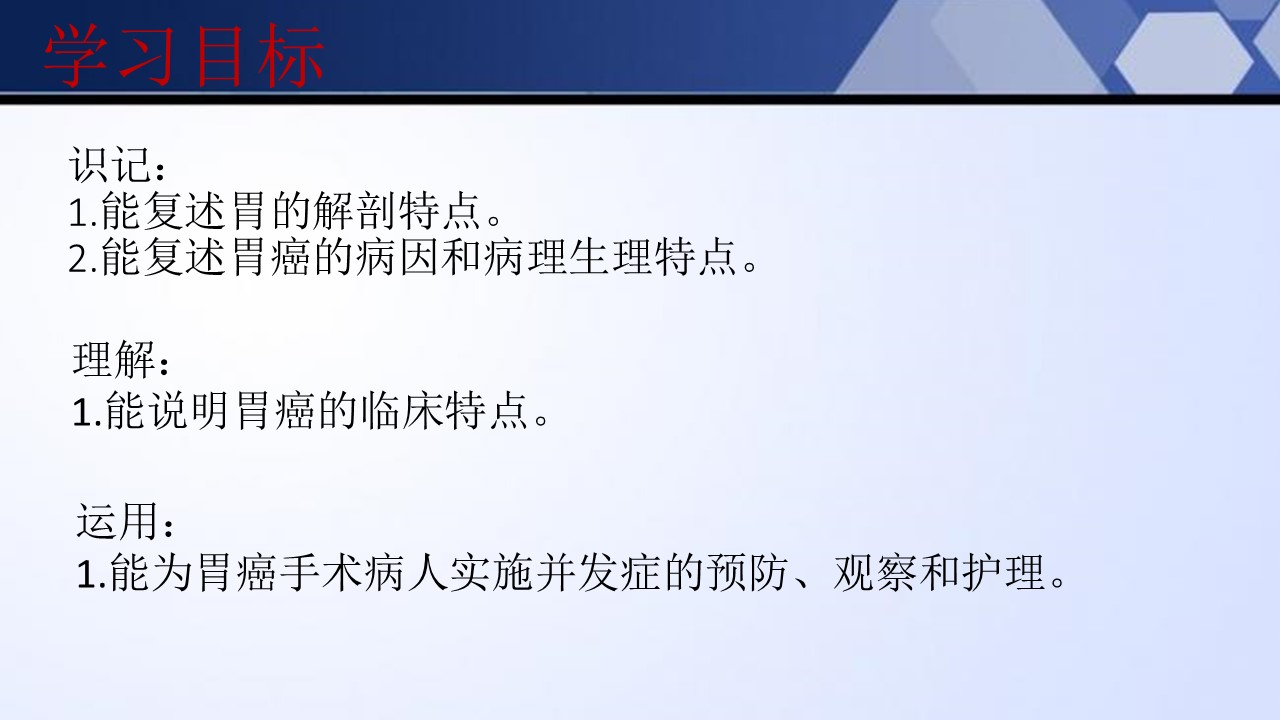 学习目标

识记：
1.能复述胃的解剖特点。
2.能复述胃癌的病因和病理生理特点。

理解：
1.能说明胃癌的临床特点。

运用：
1.能为胃癌手术病人实施并发症的预防、观察和护理。